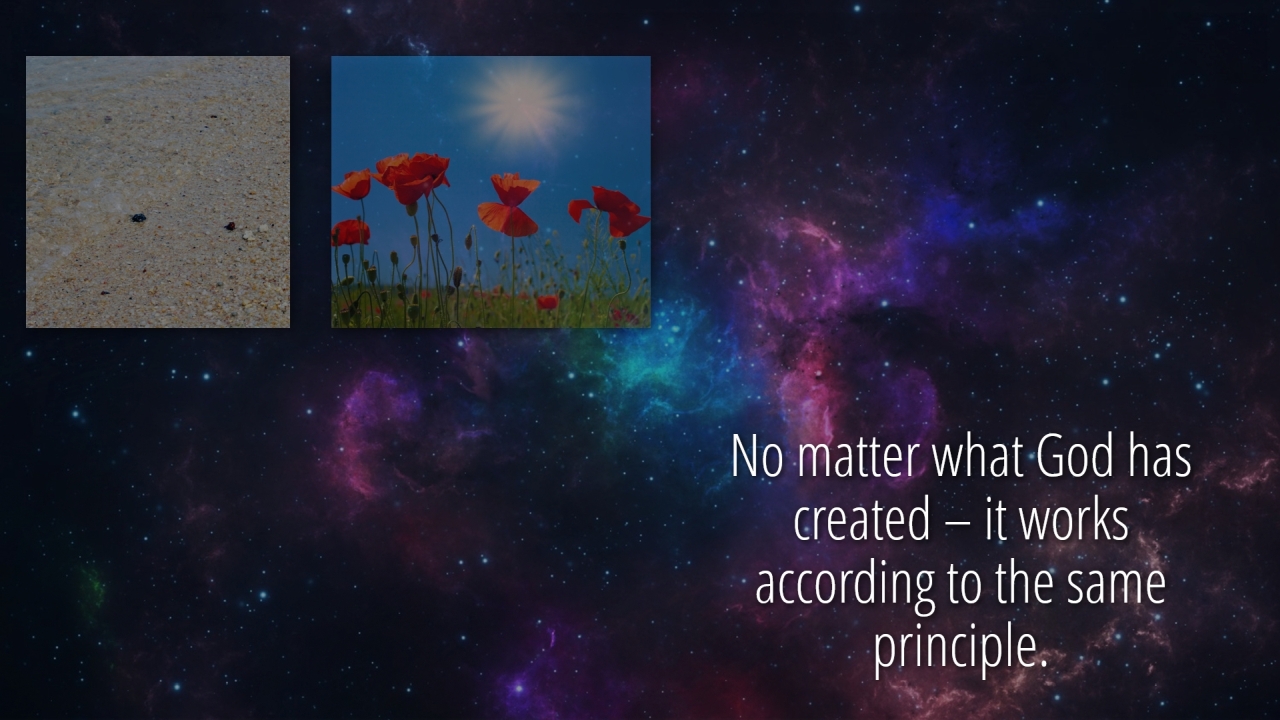 No matter what God has created – it works according to the same principle.